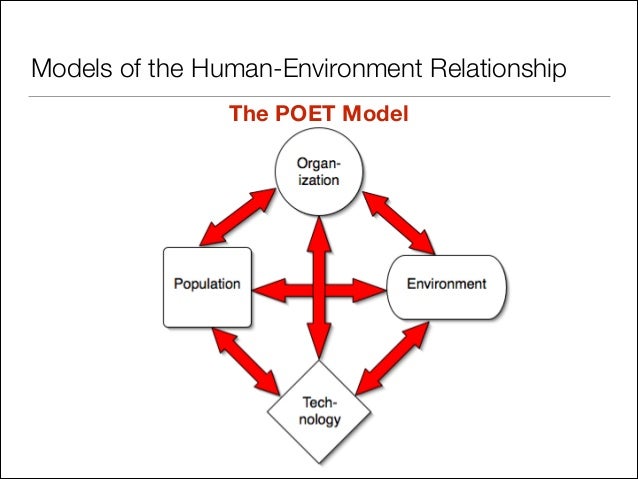 Models of the Human-Environment Relationship

The POET Model

Organization

Population

Environment

Technology